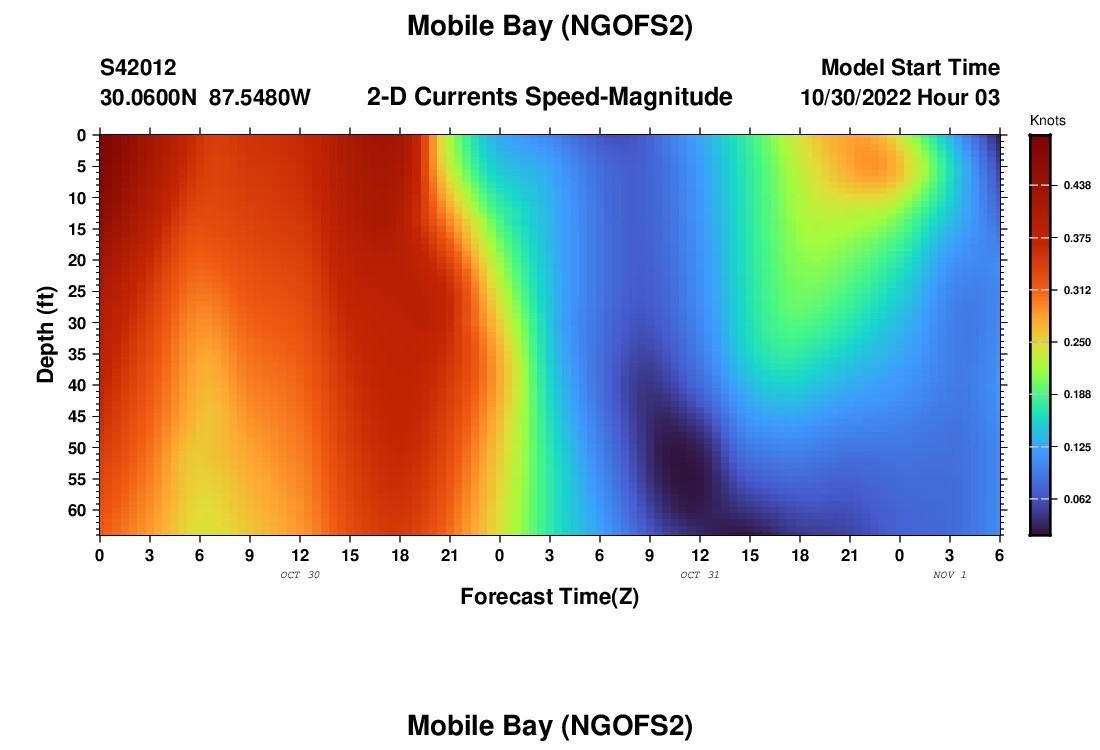 Mobile Bay (NGOFS2)

S42012
30.0600N 87.5480W

2-D Currents Speed-Magnitude

Model Start Time
10/30/2022 Hour 03

Knots
0.438
0.375
0.312
0.250
0.188
0.125
0.062

Depth (ft)
0
5
10
15
20
25
30
35
40
45
50
55
60

0 3 6 9 12 15 18 21 0 3 6 9 12 15 18 21 0 3 6

OCT 30
OCT 31
NOV 1

Forecast Time(Z)

Mobile Bay (NGOFS2)